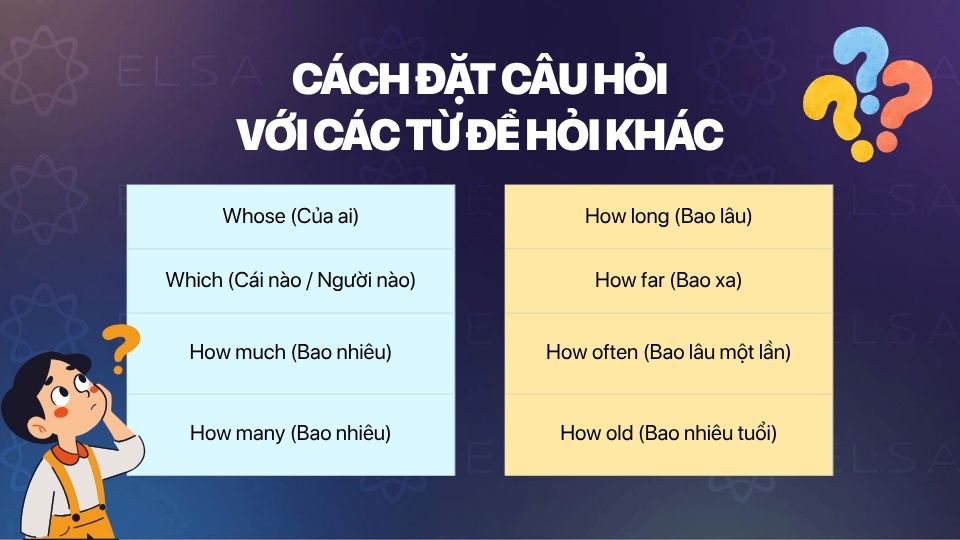 CÁCH ĐẶT CÂU HỎI
VỚI CÁC TỪ ĐỂ HỎI KHÁC

Whose (Của ai)

Which (Cái nào / Người nào)

How much (Bao nhiêu)

How many (Bao nhiêu)

How long (Bao lâu)

How far (Bao xa)

How often (Bao lâu một lần)

How old (Bao nhiêu tuổi)

ELSA